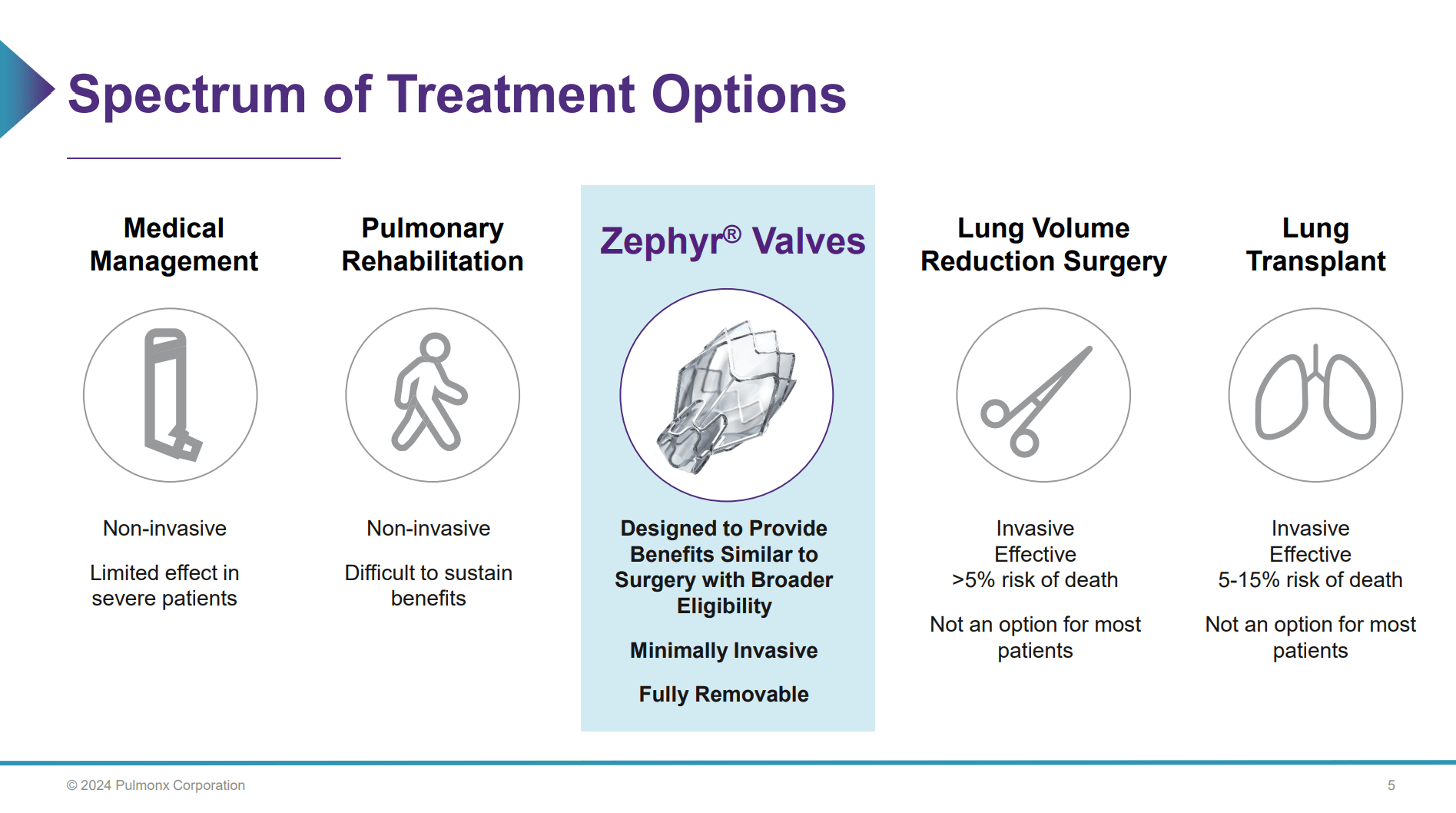 Spectrum of Treatment Options

Medical Management

Non-invasive

Limited effect in severe patients

Pulmonary Rehabilitation

Non-invasive

Difficult to sustain benefits

Zephyr® Valves

Designed to Provide Benefits Similar to Surgery with Broader Eligibility

Minimally Invasive

Fully Removable

Lung Volume Reduction Surgery

Invasive
Effective
>5% risk of death

Not an option for most patients

Lung Transplant

Invasive
Effective
5-15% risk of death

Not an option for most patients

© 2024 Pulmonx Corporation

5